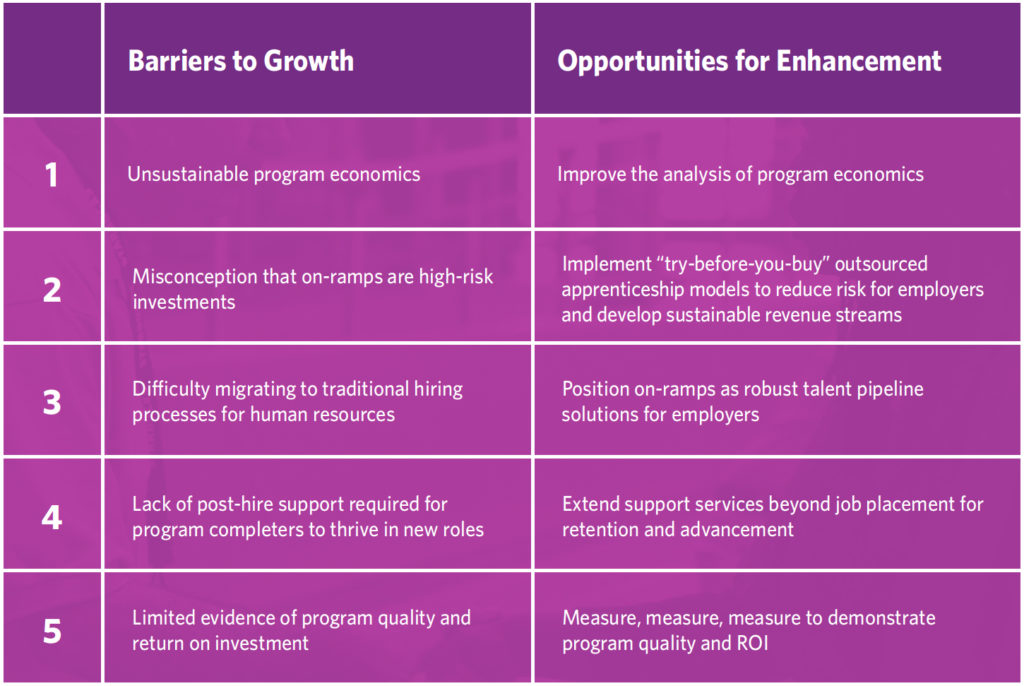 |  | Barriers to Growth | Opportunities for Enhancement |
|---|---|---|
| 1 | Unsustainable program economics | Improve the analysis of program economics |
| 2 | Misconception that on-ramps are high-risk investments | Implement “try-before-you-buy” outsourced apprenticeship models to reduce risk for employers and develop sustainable revenue streams |
| 3 | Difficulty migrating to traditional hiring processes for human resources | Position on-ramps as robust talent pipeline solutions for employers |
| 4 | Lack of post-hire support required for program completers to thrive in new roles | Extend support services beyond job placement for retention and advancement |
| 5 | Limited evidence of program quality and return on investment | Measure, measure, measure to demonstrate program quality and ROI |